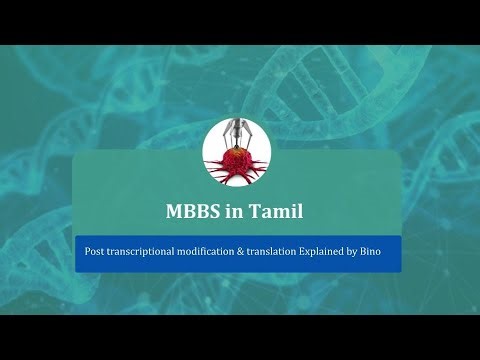 MBBS in Tamil

Post transcriptional modification & translation Explained by Bino